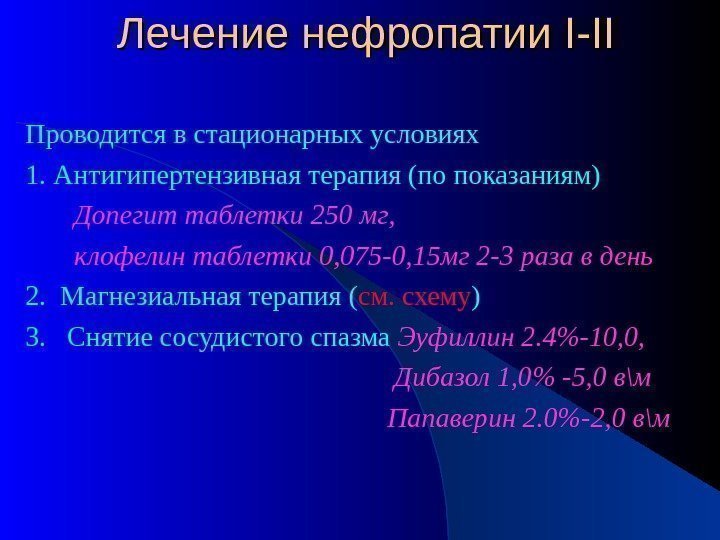 Лечение нефропатии I-II

Проводится в стационарных условиях

1. Антигипертензивная терапия (по показаниям)

Допегит таблетки 250 мг,

клофелин таблетки 0,075-0,15мг 2-3 раза в день

2. Магнезиальная терапия (см. схему)

3. Снятие сосудистого спазма Эуфиллин 2.4%-10,0,

Дибазол 1,0% -5,0 в\м

Папаверин 2.0%-2,0 в\м